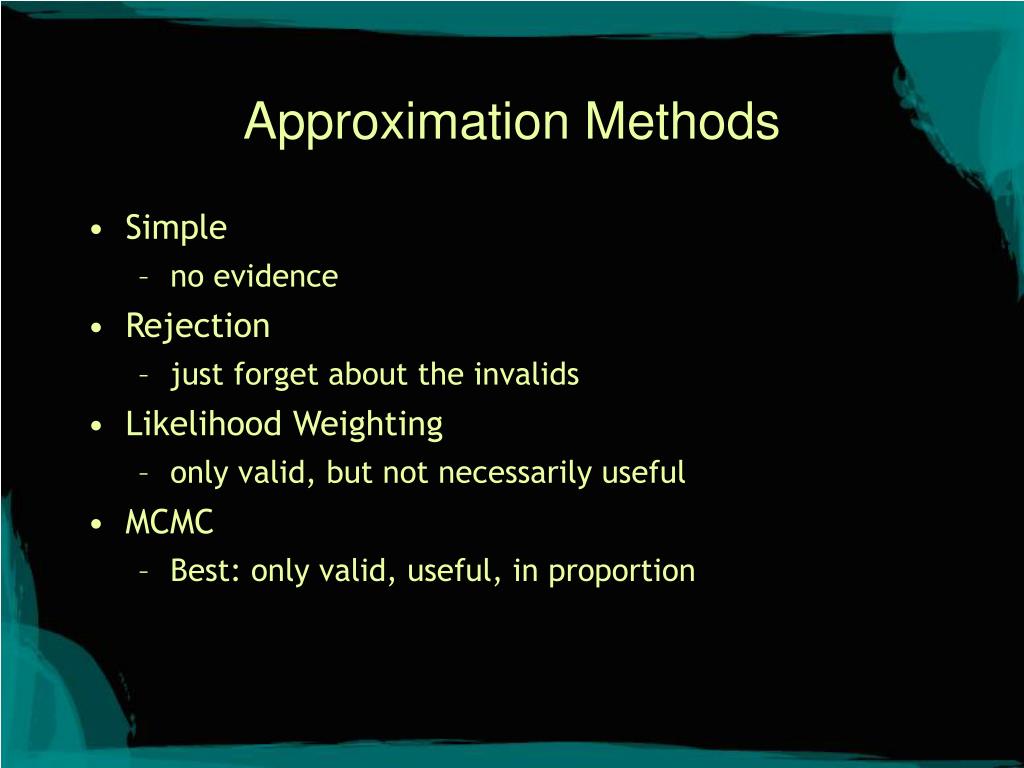 Approximation Methods

• Simple
– no evidence
• Rejection
– just forget about the invalids
• Likelihood Weighting
– only valid, but not necessarily useful
• MCMC
– Best: only valid, useful, in proportion